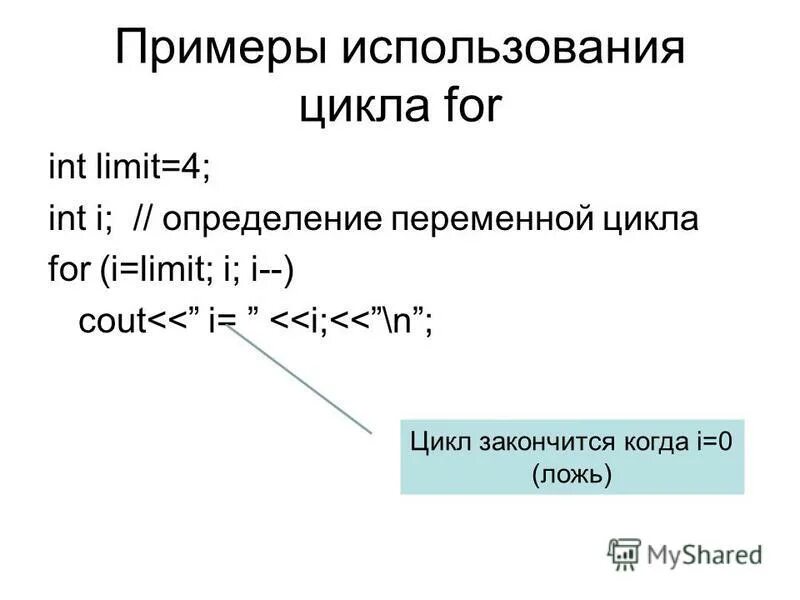 Примеры использования цикла for

int limit=4;
int i; // определение переменной цикла
for (i=limit; i; i--)
cout<<” i= ” <<i;<<”\n”;

Цикл закончится когда i=0 (ложь)

MyShared